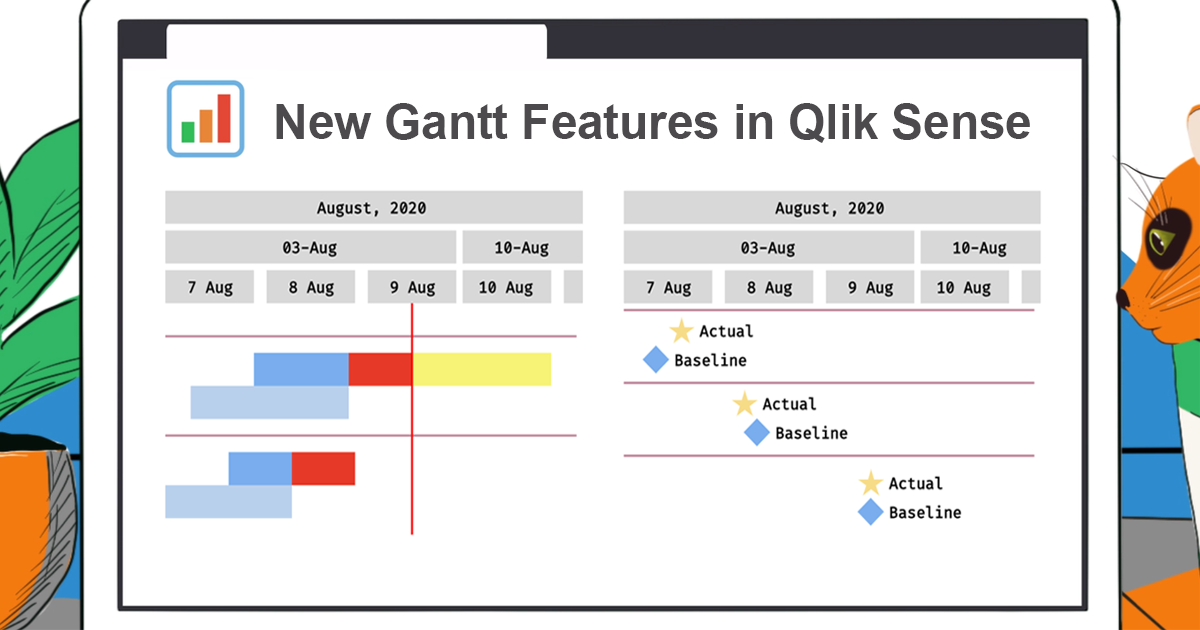 New Gantt Features in Qlik Sense

August, 2020
03-Aug
10-Aug
7 Aug
8 Aug
9 Aug
10 Aug

August, 2020
03-Aug
10-Aug
7 Aug
8 Aug
9 Aug
10 Aug

Actual
Baseline
Actual
Baseline
Actual
Baseline